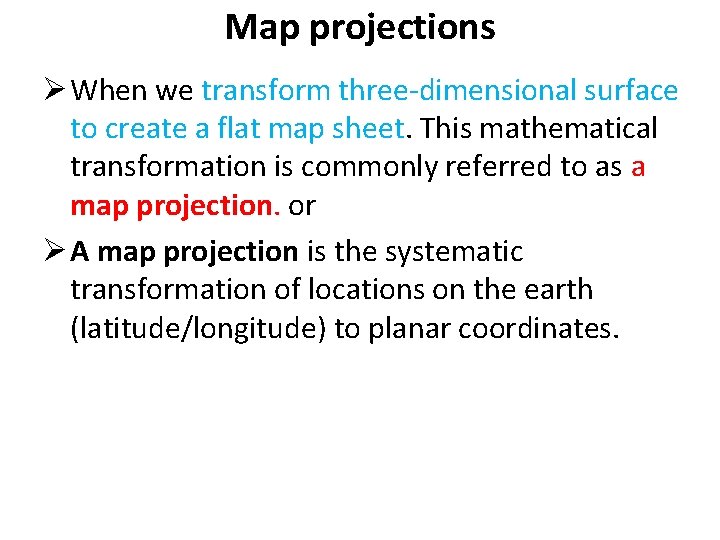 Map projections

➢ When we transform three-dimensional surface to create a flat map sheet. This mathematical transformation is commonly referred to as a map projection. or

➢ A map projection is the systematic transformation of locations on the earth (latitude/longitude) to planar coordinates.